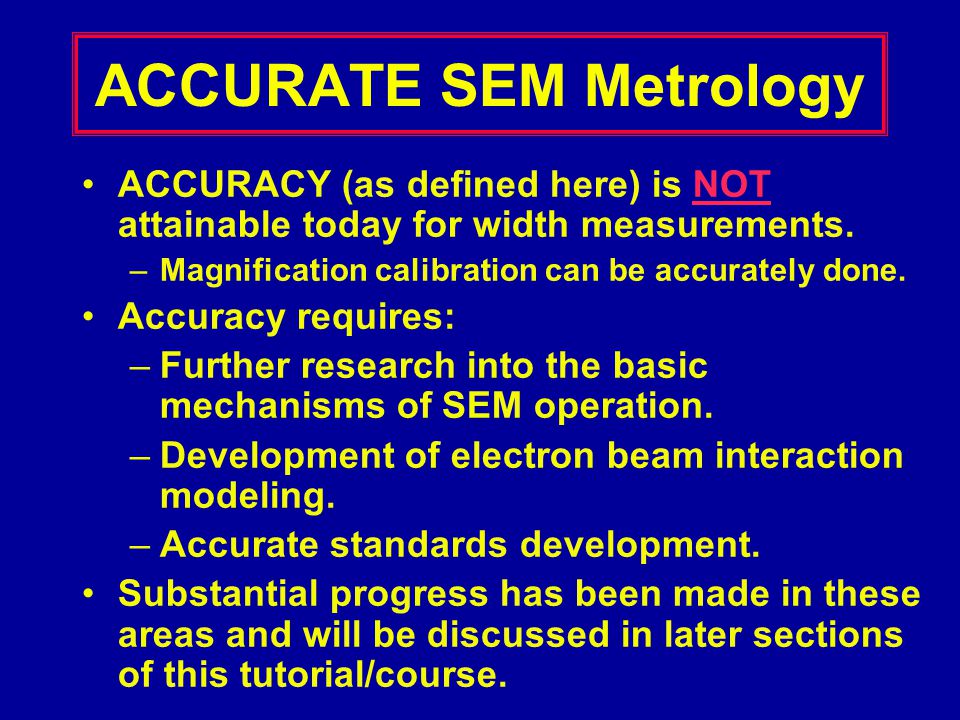 ACCURATE SEM Metrology

• ACCURACY (as defined here) is NOT attainable today for width measurements.
  – Magnification calibration can be accurately done.
• Accuracy requires:
  – Further research into the basic mechanisms of SEM operation.
  – Development of electron beam interaction modeling.
  – Accurate standards development.
• Substantial progress has been made in these areas and will be discussed in later sections of this tutorial/course.